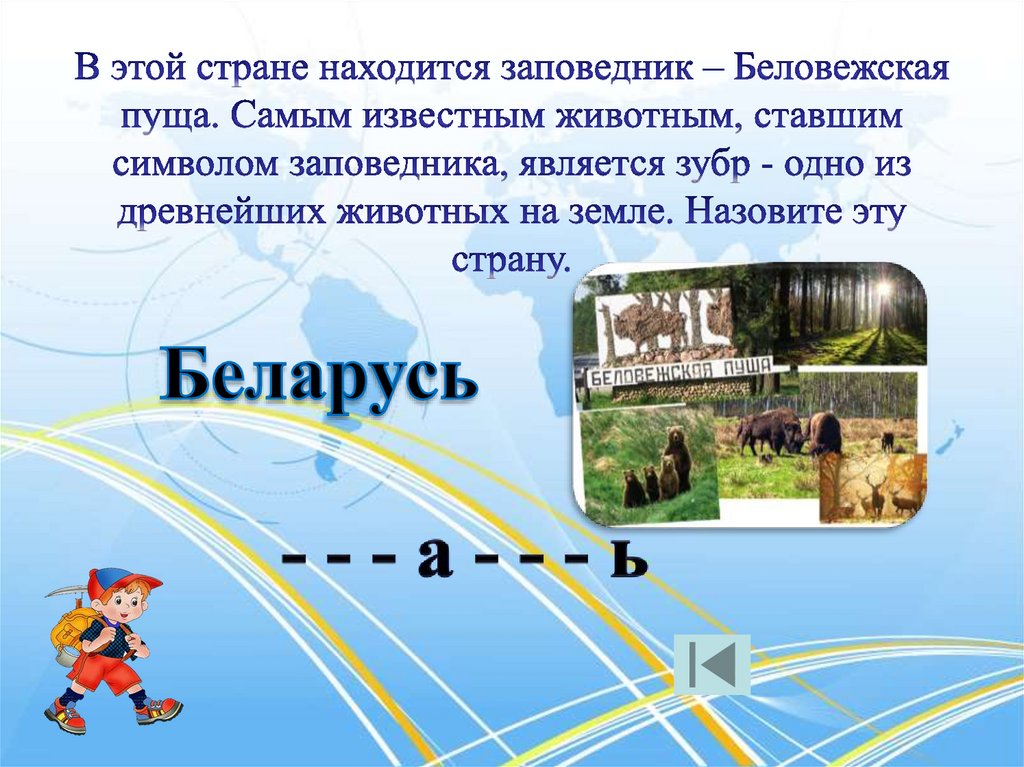 В этой стране находится заповедник – Беловежская пуща. Самым известным животным, ставшим символом заповедника, является зубр - одно из древнейших животных на земле. Назовите эту страну.

Беларусь

БЕЛОВЕЖСКАЯ ПУЩА

- - - а - - - ь